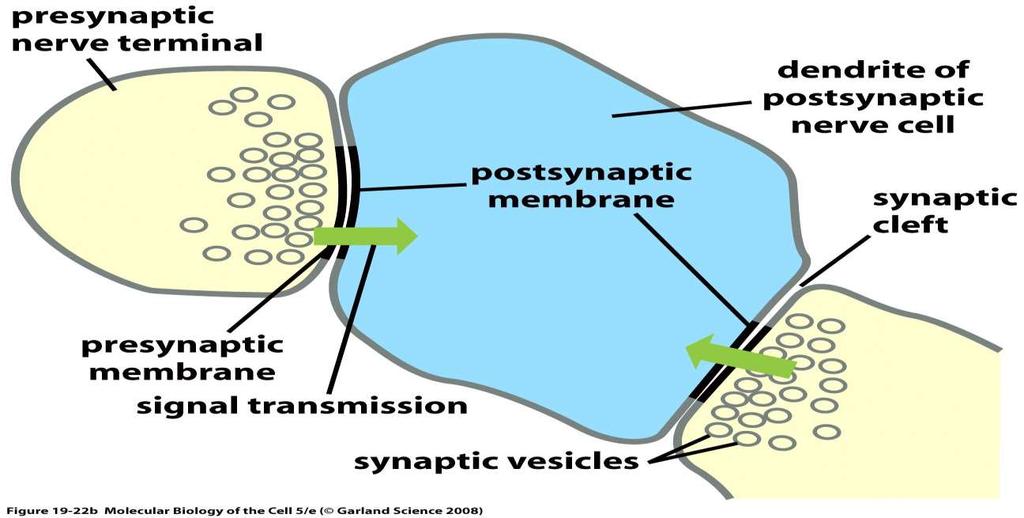 presynaptic nerve terminal

dendrite of postsynaptic nerve cell

postsynaptic membrane

synaptic cleft

presynaptic membrane

signal transmission

synaptic vesicles

Figure 19-22b Molecular Biology of the Cell 5/e (© Garland Science 2008)